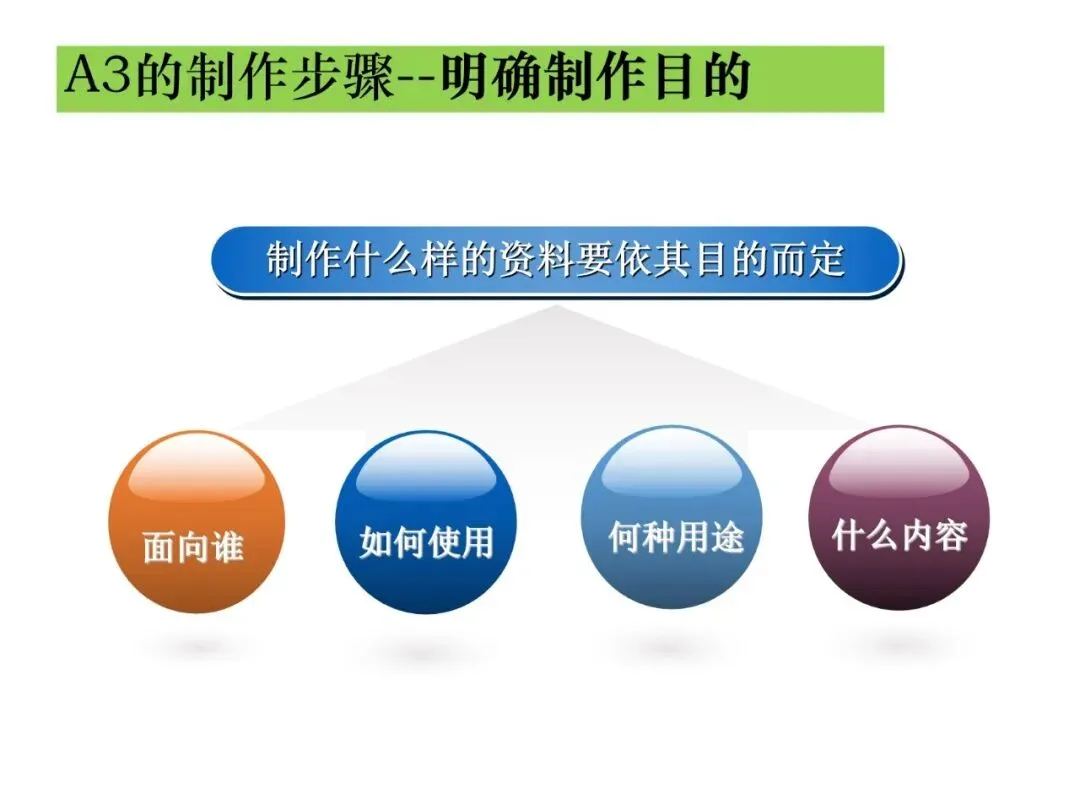 A3的制作步骤--明确制作目的

制作什么样的资料要依其目的而定

面向谁

如何使用

何种用途

什么内容